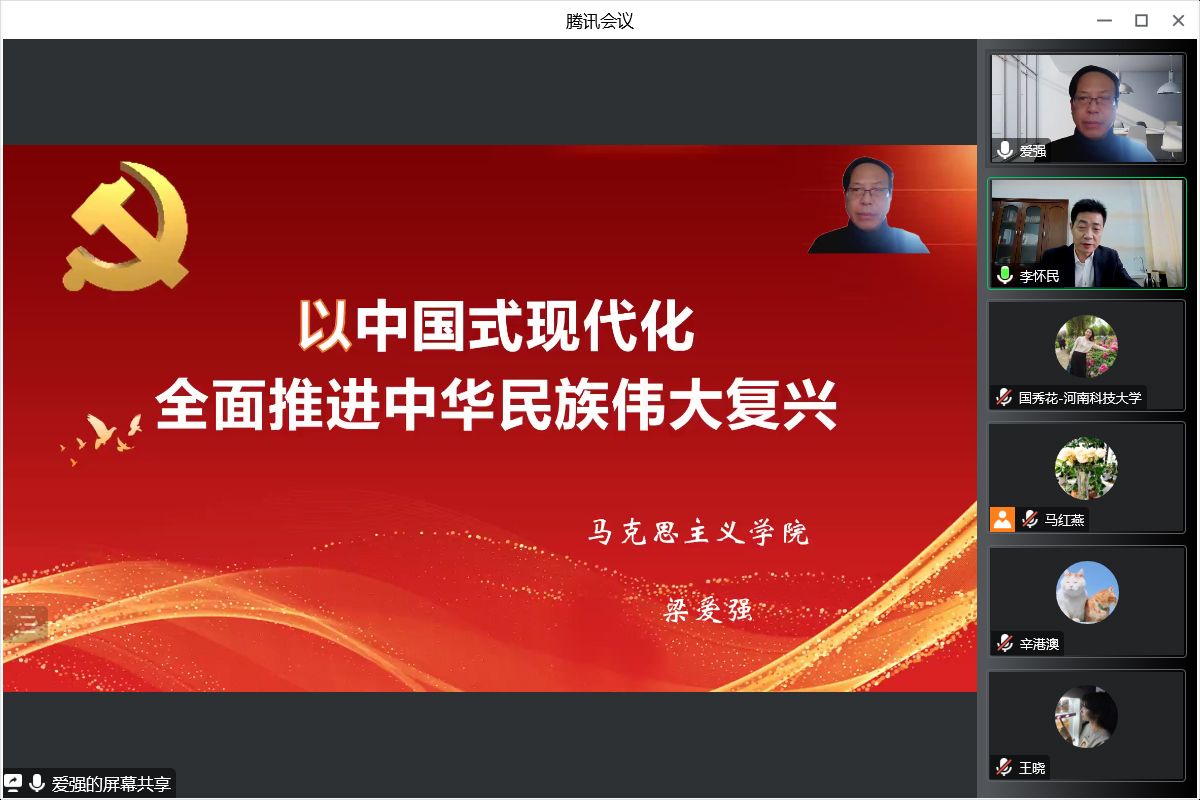 腾讯会议

以中国式现代化
全面推进中华民族伟大复兴

马克思主义学院

梁爱强

爱强的屏幕共享

爱强

李怀民

国秀花-河南科技大学

马红燕

辛港澳

王晓